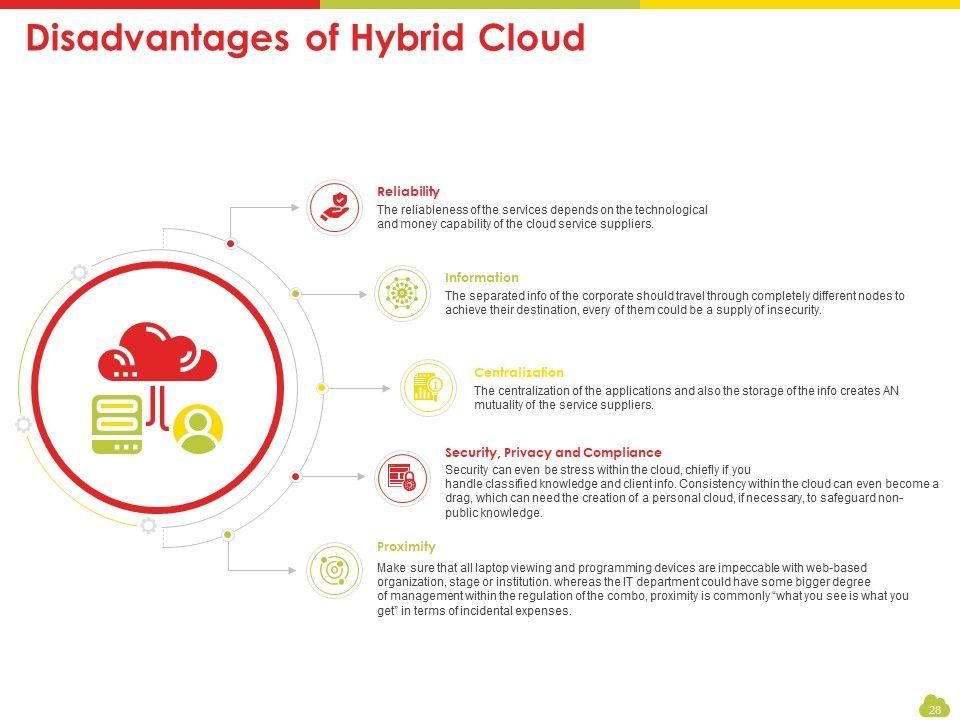 Disadvantages of Hybrid Cloud

Reliability
The reliableness of the services depends on the technological and money capability of the cloud service suppliers.

Information
The separated info of the corporate should travel through completely different nodes to achieve their destination, every of them could be a supply of insecurity.

Centralization
The centralization of the applications and also the storage of the info creates AN mutuality of the service suppliers.

Security, Privacy and Compliance
Security can even be stress within the cloud, chiefly if you handle classified knowledge and client info. Consistency within the cloud can even become a drag, which can need the creation of a personal cloud, if necessary, to safeguard non-public knowledge.

Proximity
Make sure that all laptop viewing and programming devices are impeccable with web-based organization, stage or institution. whereas the IT department could have some bigger degree of management within the regulation of the combo, proximity is commonly "what you see is what you get" in terms of incidental expenses.

28